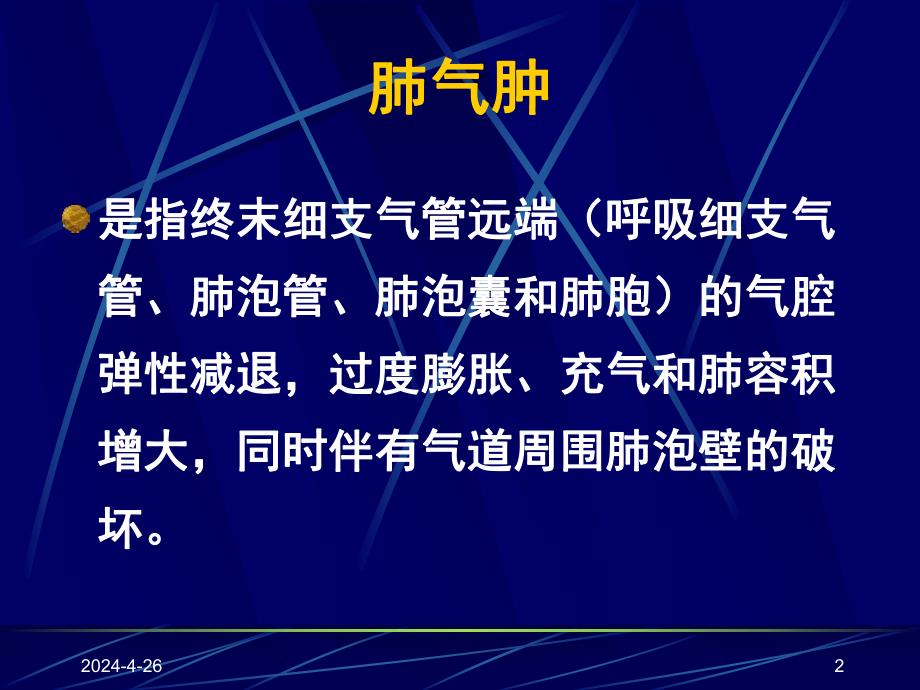 肺气肿

是指终末细支气管远端（呼吸细支气管、肺泡管、肺泡囊和肺胞）的气腔弹性减退，过度膨胀、充气和肺容积增大，同时伴有气道周围肺泡壁的破坏。

2024-4-26

2